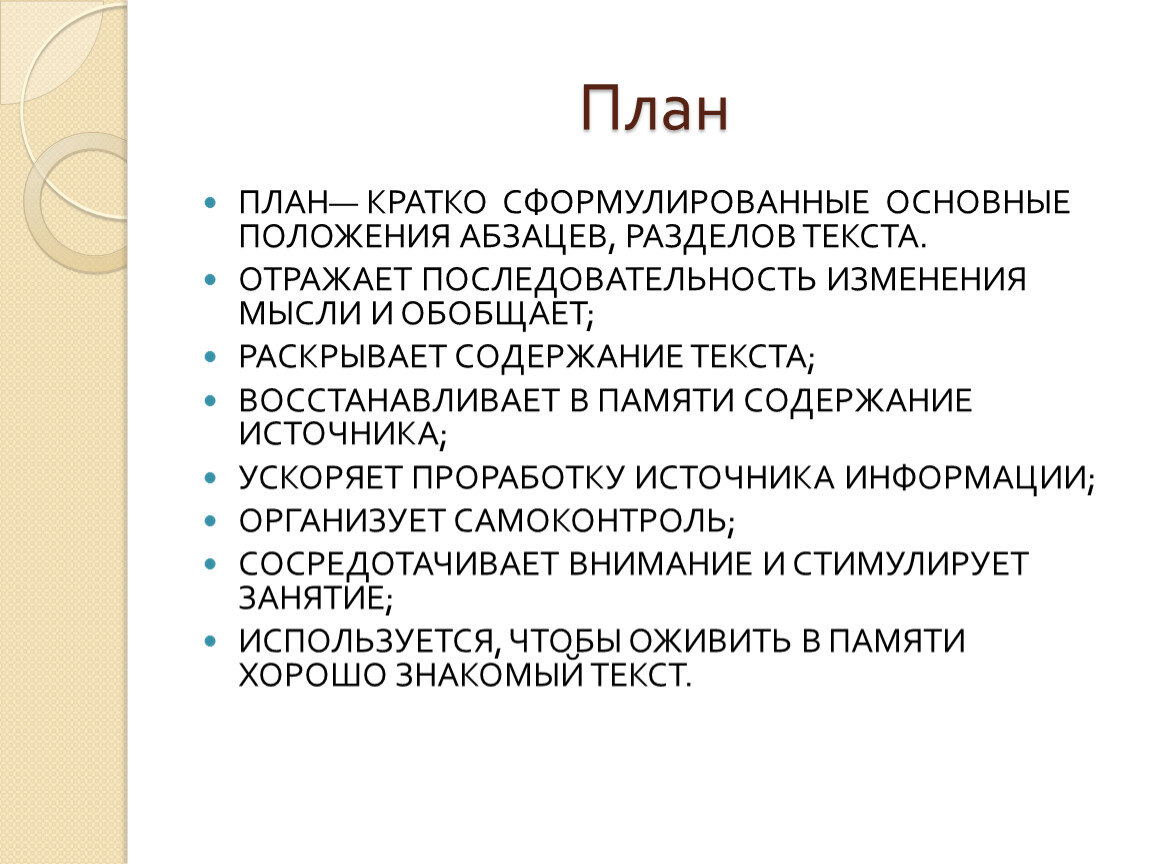 План

- ПЛАН— КРАТКО СФОРМУЛИРОВАННЫЕ ОСНОВНЫЕ ПОЛОЖЕНИЯ АБЗАЦЕВ, РАЗДЕЛОВ ТЕКСТА.
- ОТРАЖАЕТ ПОСЛЕДОВАТЕЛЬНОСТЬ ИЗМЕНЕНИЯ МЫСЛИ И ОБОБЩАЕТ;
- РАСКРЫВАЕТ СОДЕРЖАНИЕ ТЕКСТА;
- ВОССТАНАВЛИВАЕТ В ПАМЯТИ СОДЕРЖАНИЕ ИСТОЧНИКА;
- УСКОРЯЕТ ПРОРАБОТКУ ИСТОЧНИКА ИНФОРМАЦИИ;
- ОРГАНИЗУЕТ САМОКОНТРОЛЬ;
- СОСРЕДОТАЧИВАЕТ ВНИМАНИЕ И СТИМУЛИРУЕТ ЗАНЯТИЕ;
- ИСПОЛЬЗУЕТСЯ, ЧТОБЫ ОЖИВИТЬ В ПАМЯТИ ХОРОШО ЗНАКОМЫЙ ТЕКСТ.